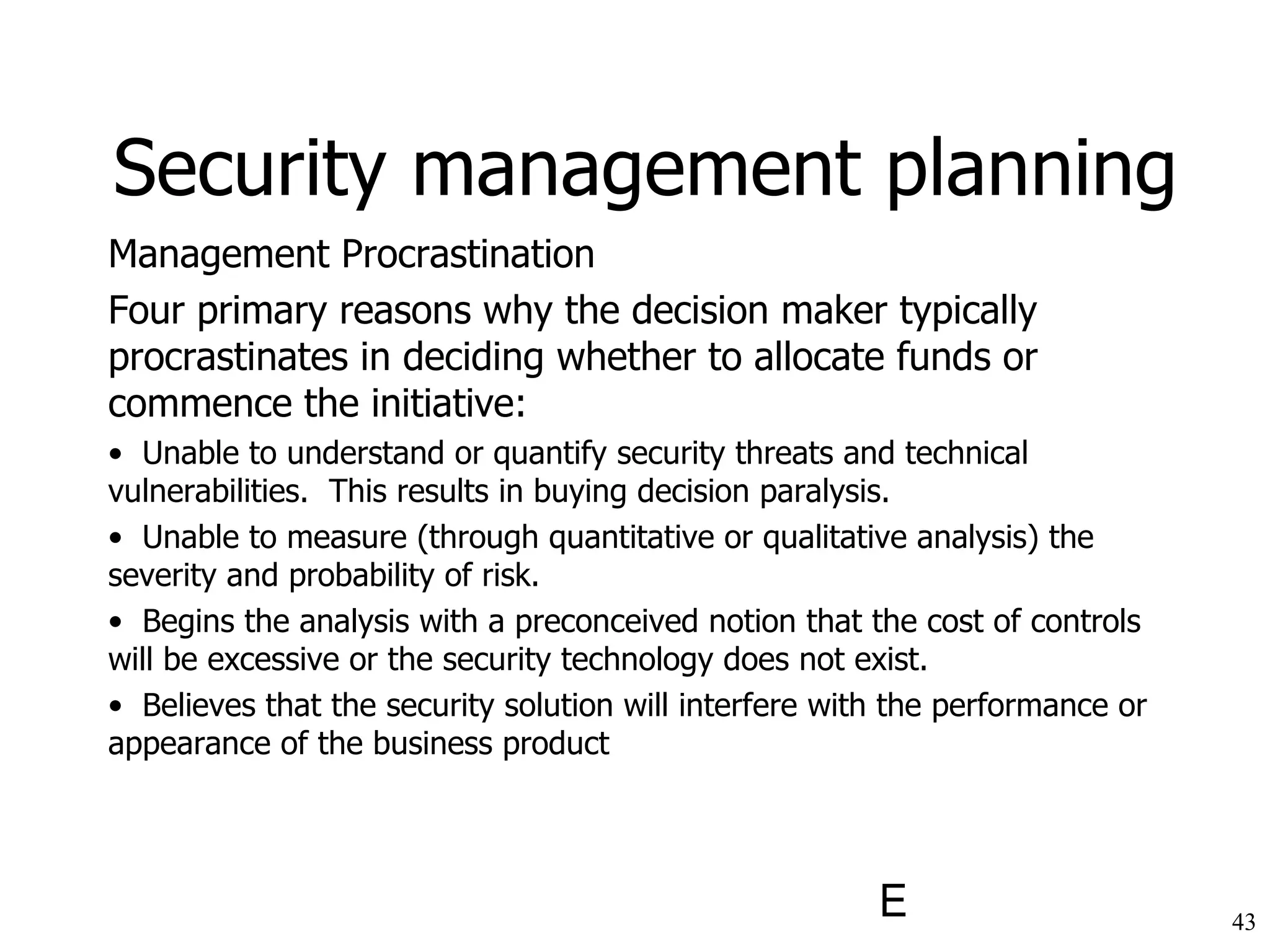 Security management planning

Management Procrastination

Four primary reasons why the decision maker typically procrastinates in deciding whether to allocate funds or commence the initiative:

• Unable to understand or quantify security threats and technical vulnerabilities. This results in buying decision paralysis.

• Unable to measure (through quantitative or qualitative analysis) the severity and probability of risk.

• Begins the analysis with a preconceived notion that the cost of controls will be excessive or the security technology does not exist.

• Believes that the security solution will interfere with the performance or appearance of the business product

E

43